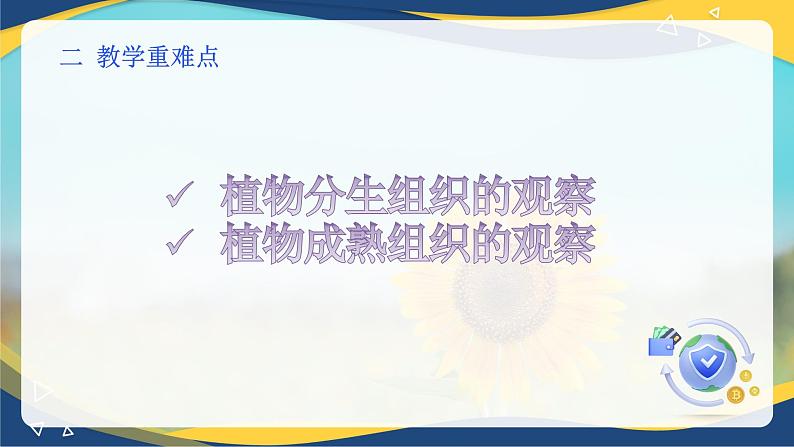 二 教学重难点

✓ 植物分生组织的观察
✓ 植物成熟组织的观察